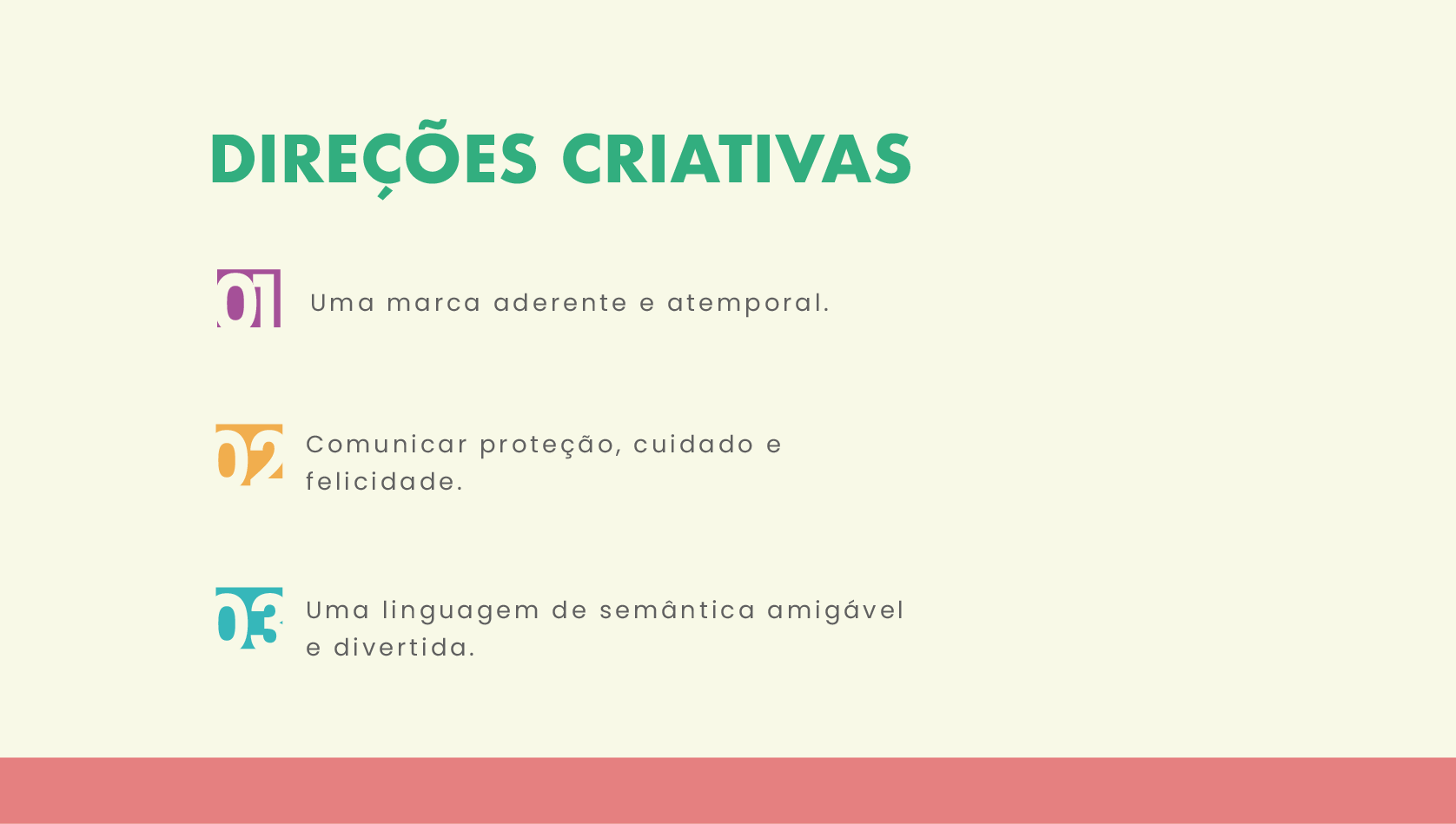 DIREÇÕES CRIATIVAS

01 Uma marca aderente e atemporal.

02 Comunicar proteção, cuidado e felicidade.

03 Uma linguagem de semântica amigável e divertida.